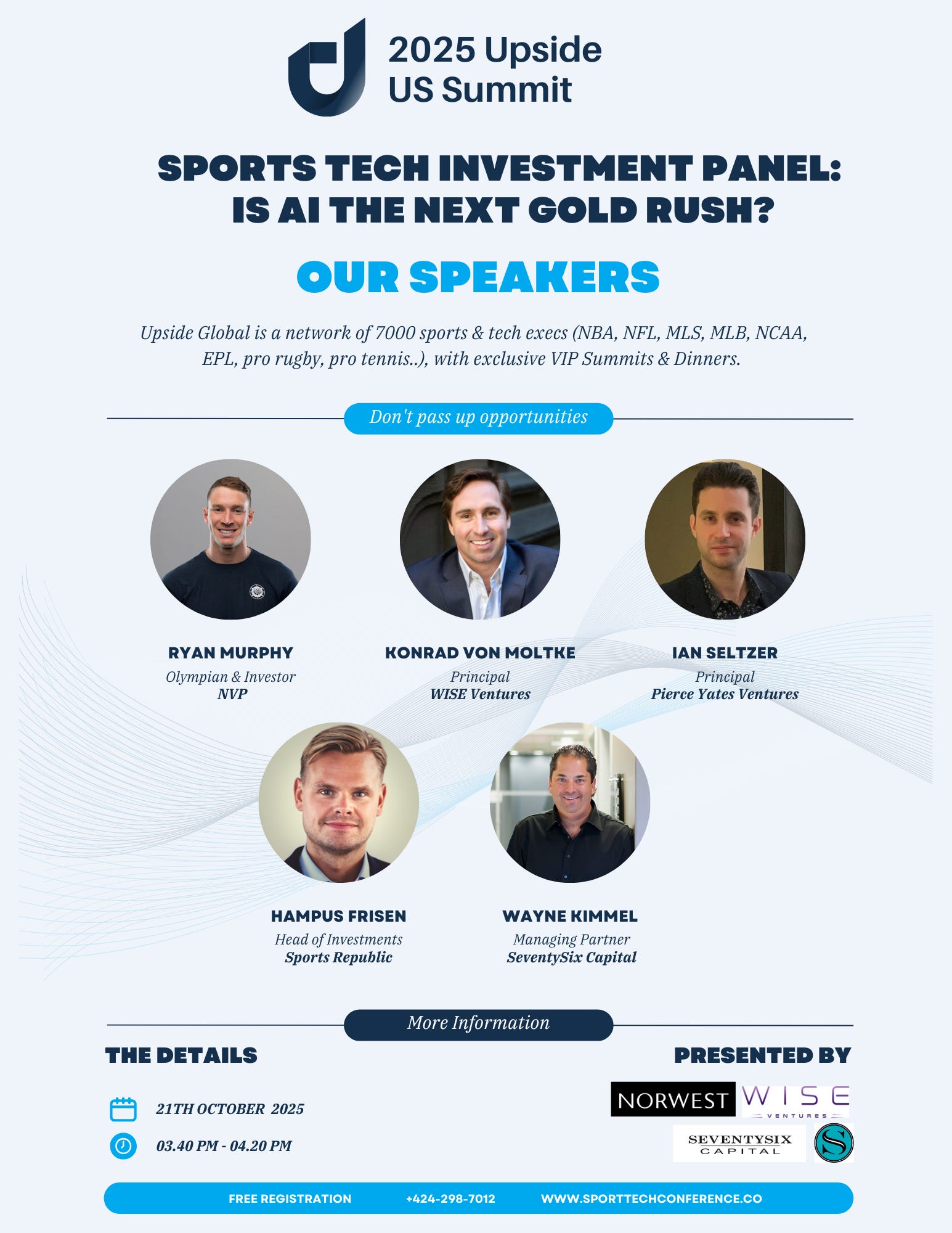 2025 Upside US Summit

SPORTS TECH INVESTMENT PANEL: IS AI THE NEXT GOLD RUSH?

OUR SPEAKERS

Upside Global is a network of 7000 sports & tech execs (NBA, NFL, MLS, MLB, NCAA, EPL, pro rugby, pro tennis..), with exclusive VIP Summits & Dinners.

Don't pass up opportunities

RYAN MURPHY
Olympian & Investor
NVP

KONRAD VON MOLTKE
Principal
WISE Ventures

IAN SELTZER
Principal
Pierce Yates Ventures

HAMPUS FRISEN
Head of Investments
Sports Republic

WAYNE KIMMEL
Managing Partner
SeventySix Capital

More Information

THE DETAILS

21TH OCTOBER 2025

03.40 PM - 04.20 PM

PRESENTED BY

NORWEST

WISE VENTURES

SEVENTYSIX CAPITAL

S

FREE REGISTRATION +424-298-7012 WWW.SPORTTECHCONFERENCE.CO